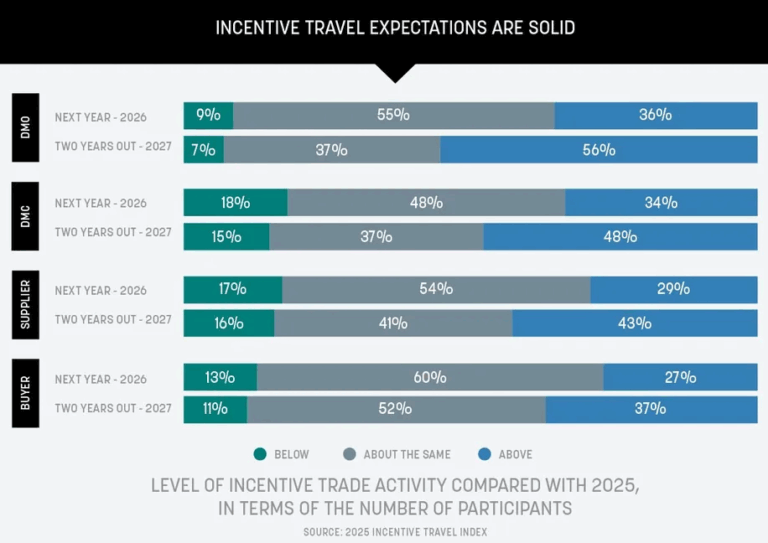 INCENTIVE TRAVEL EXPECTATIONS ARE SOLID

DMO
NEXT YEAR - 2026 9% 55% 36%
TWO YEARS OUT - 2027 7% 37% 56%

DMC
NEXT YEAR - 2026 18% 48% 34%
TWO YEARS OUT - 2027 15% 37% 48%

SUPPLIER
NEXT YEAR - 2026 17% 54% 29%
TWO YEARS OUT - 2027 16% 41% 43%

BUYER
NEXT YEAR - 2026 13% 60% 27%
TWO YEARS OUT - 2027 11% 52% 37%

BELOW ABOUT THE SAME ABOVE

LEVEL OF INCENTIVE TRADE ACTIVITY COMPARED WITH 2025, IN TERMS OF THE NUMBER OF PARTICIPANTS

SOURCE: 2025 INCENTIVE TRAVEL INDEX